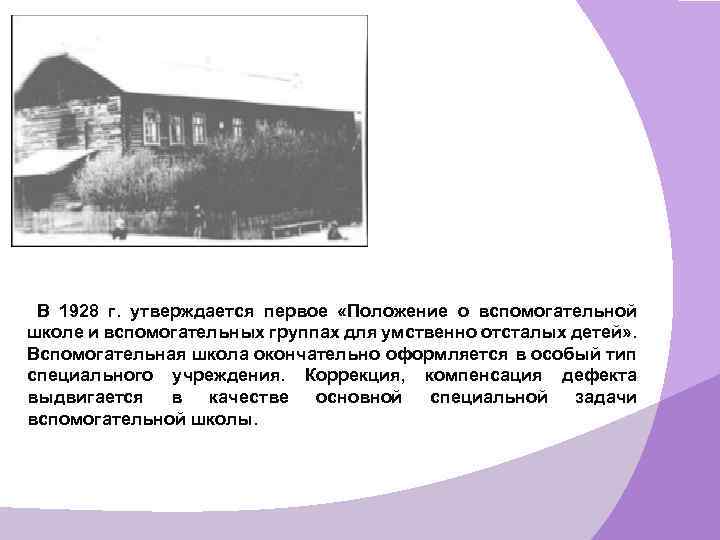 В 1928 г. утверждается первое «Положение о вспомогательной школе и вспомогательных группах для умственно отсталых детей». Вспомогательная школа окончательно оформляется в особый тип специального учреждения. Коррекция, компенсация дефекта выдвигается в качестве основной специальной задачи вспомогательной школы.